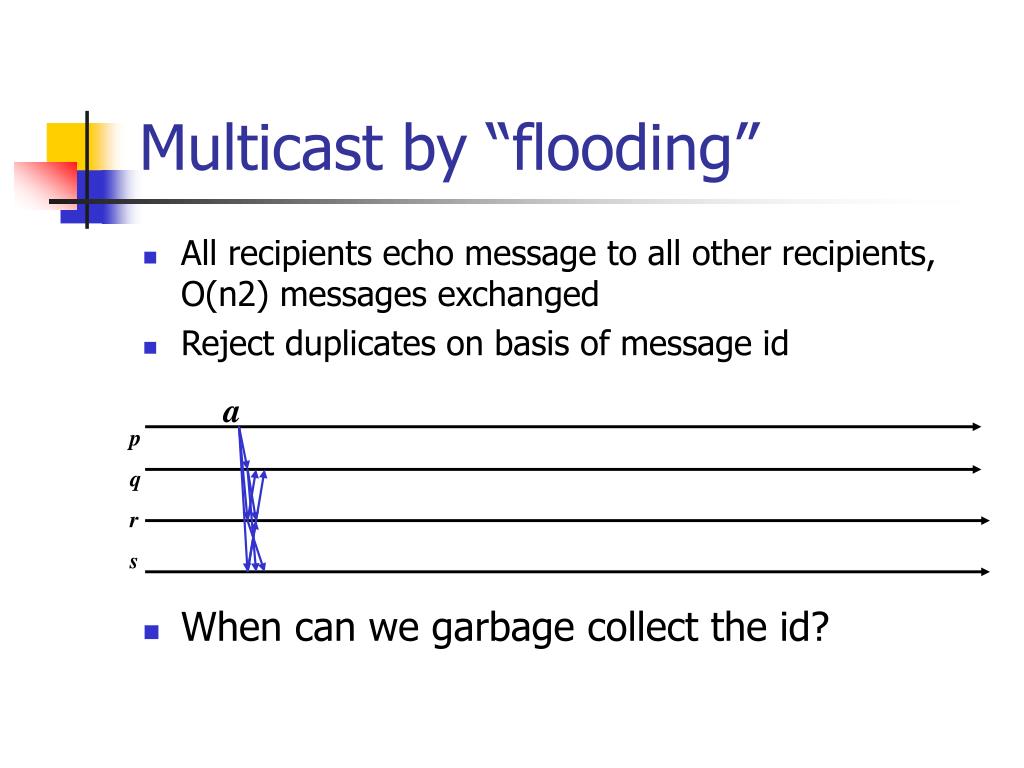 Multicast by “flooding”

- All recipients echo message to all other recipients, O(n2) messages exchanged
- Reject duplicates on basis of message id

a
p
q
r
s

- When can we garbage collect the id?